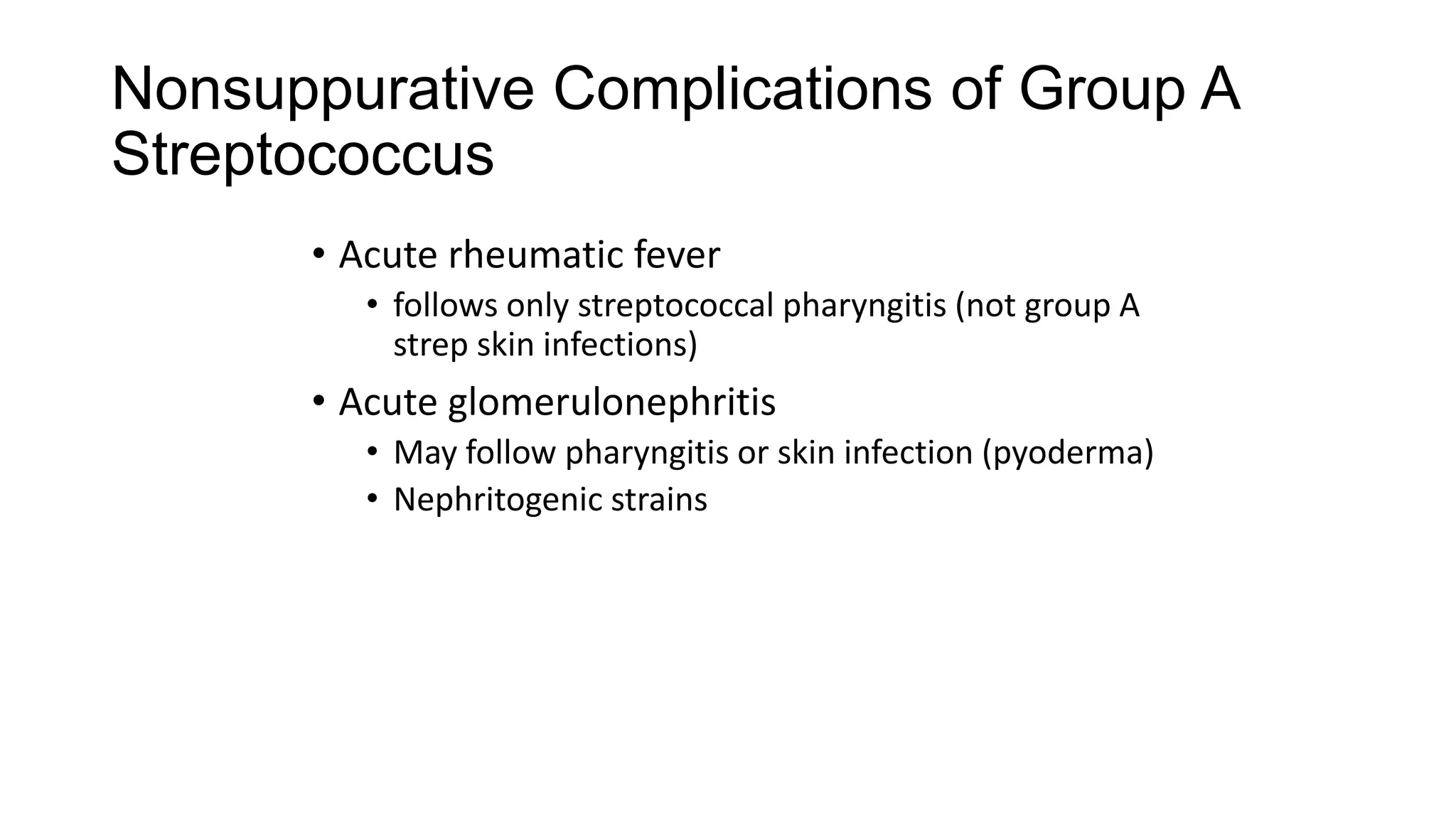 Nonsuppurative Complications of Group A Streptococcus

• Acute rheumatic fever
  • follows only streptococcal pharyngitis (not group A strep skin infections)
• Acute glomerulonephritis
  • May follow pharyngitis or skin infection (pyoderma)
  • Nephritogenic strains